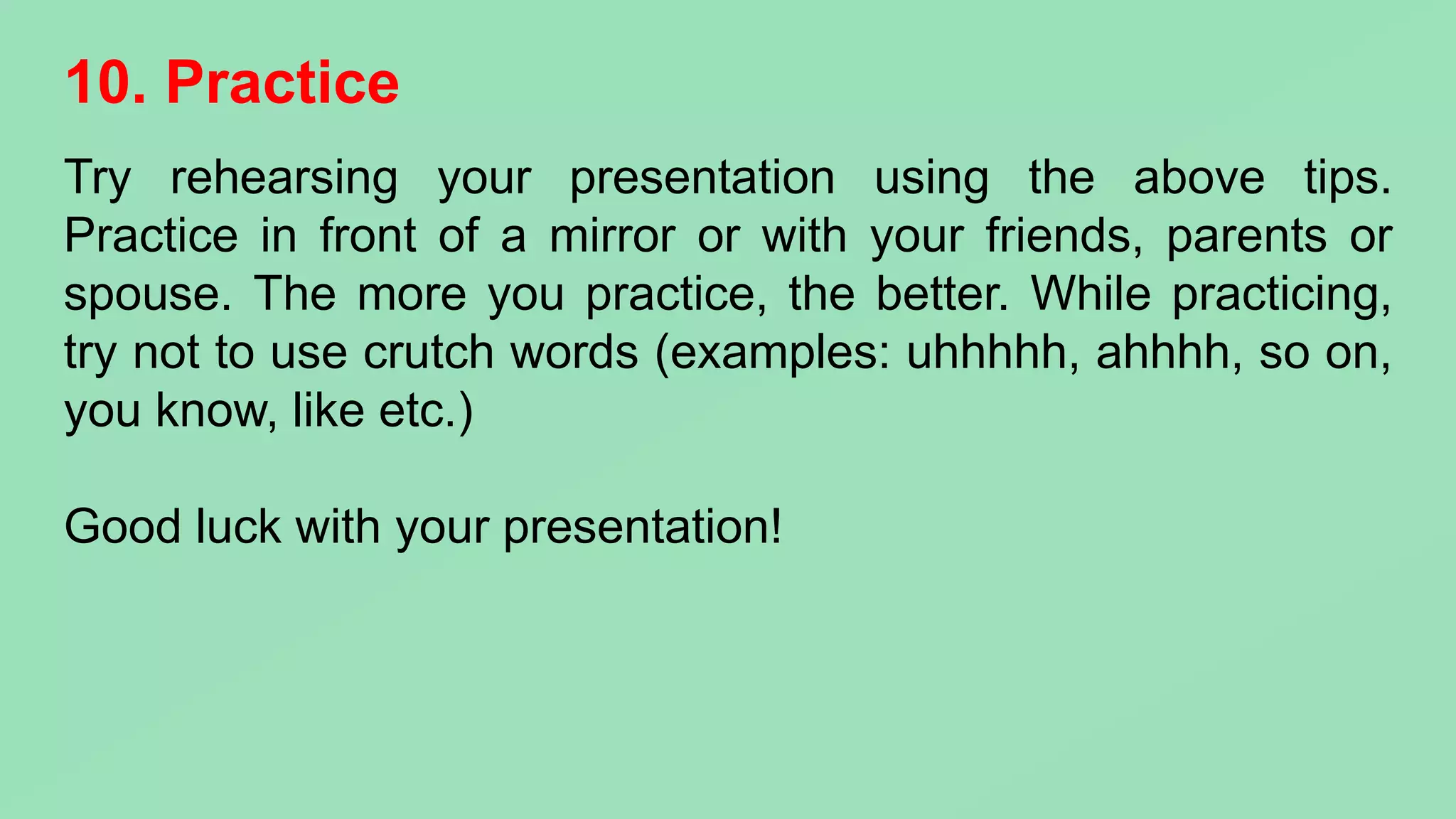 10. Practice

Try rehearsing your presentation using the above tips. Practice in front of a mirror or with your friends, parents or spouse. The more you practice, the better. While practicing, try not to use crutch words (examples: uhhhhh, ahhhh, so on, you know, like etc.)

Good luck with your presentation!